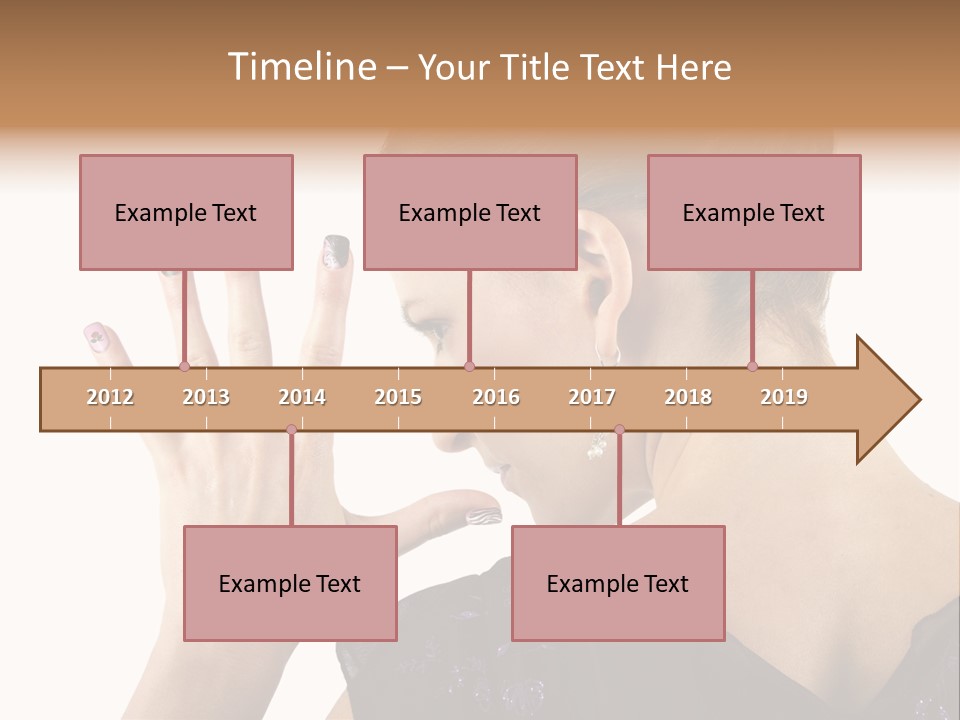 Timeline – Your Title Text Here

Example Text

Example Text

Example Text

2012 2013 2014 2015 2016 2017 2018 2019

Example Text

Example Text